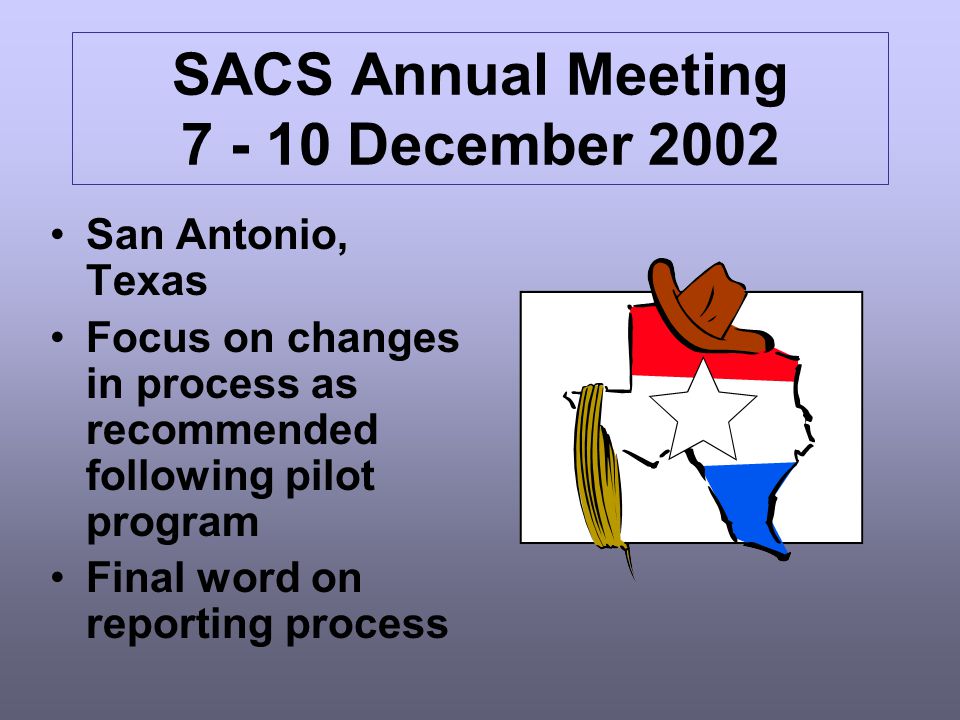 SACS Annual Meeting
7 - 10 December 2002

• San Antonio, Texas
• Focus on changes in process as recommended following pilot program
• Final word on reporting process